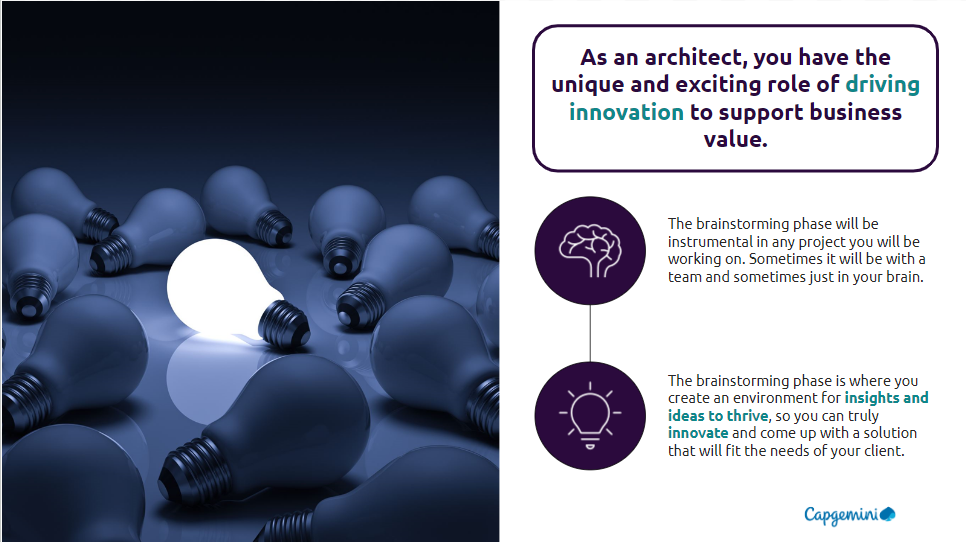 As an architect, you have the unique and exciting role of driving innovation to support business value.

The brainstorming phase will be instrumental in any project you will be working on. Sometimes it will be with a team and sometimes just in your brain.

The brainstorming phase is where you create an environment for insights and ideas to thrive, so you can truly innovate and come up with a solution that will fit the needs of your client.

Capgemini